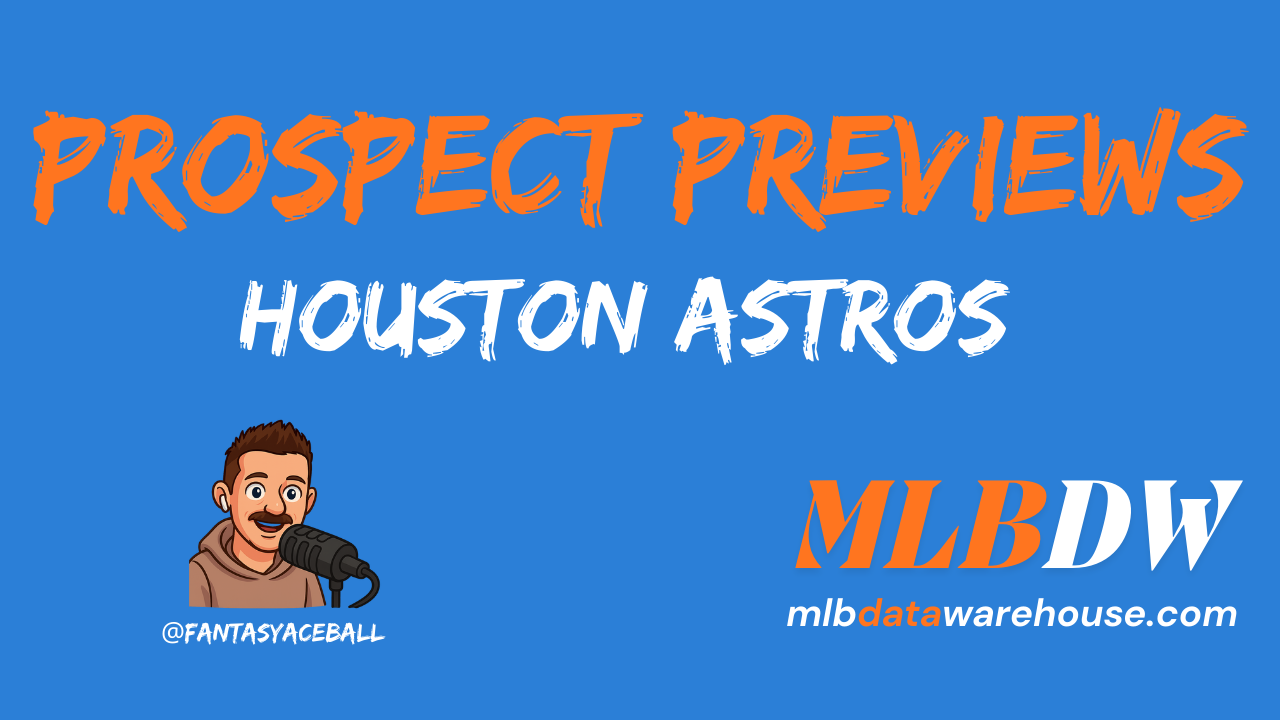 PROSPECT PREVIEWS

HOUSTON ASTROS

@FANTASYACEBALL

MLBDW

mlbdatawarehouse.com